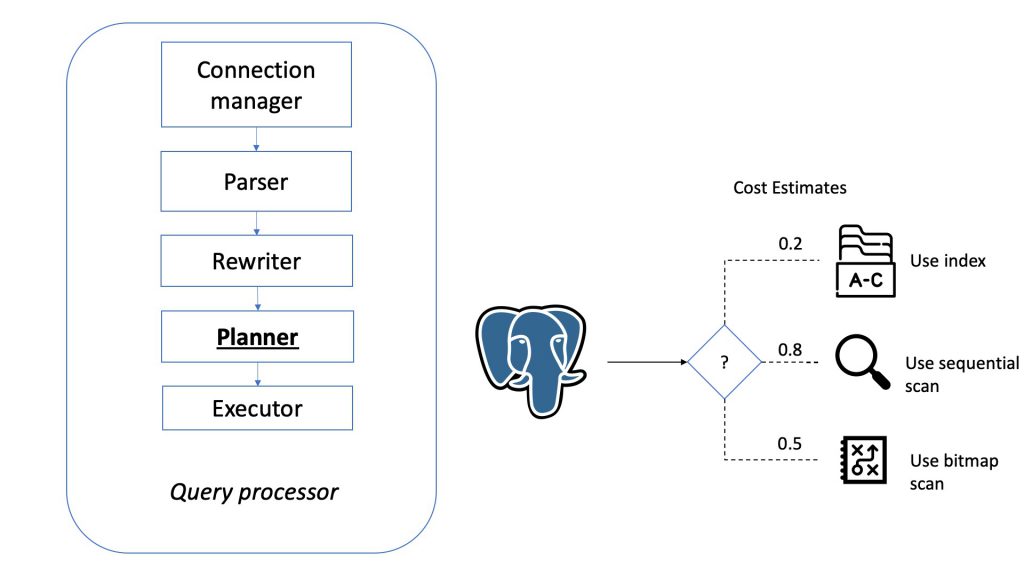 Connection manager

Parser

Rewriter

Planner

Executor

Query processor

Cost Estimates

?

0.2

A-C

Use index

0.8

Use sequential scan

0.5

Use bitmap scan